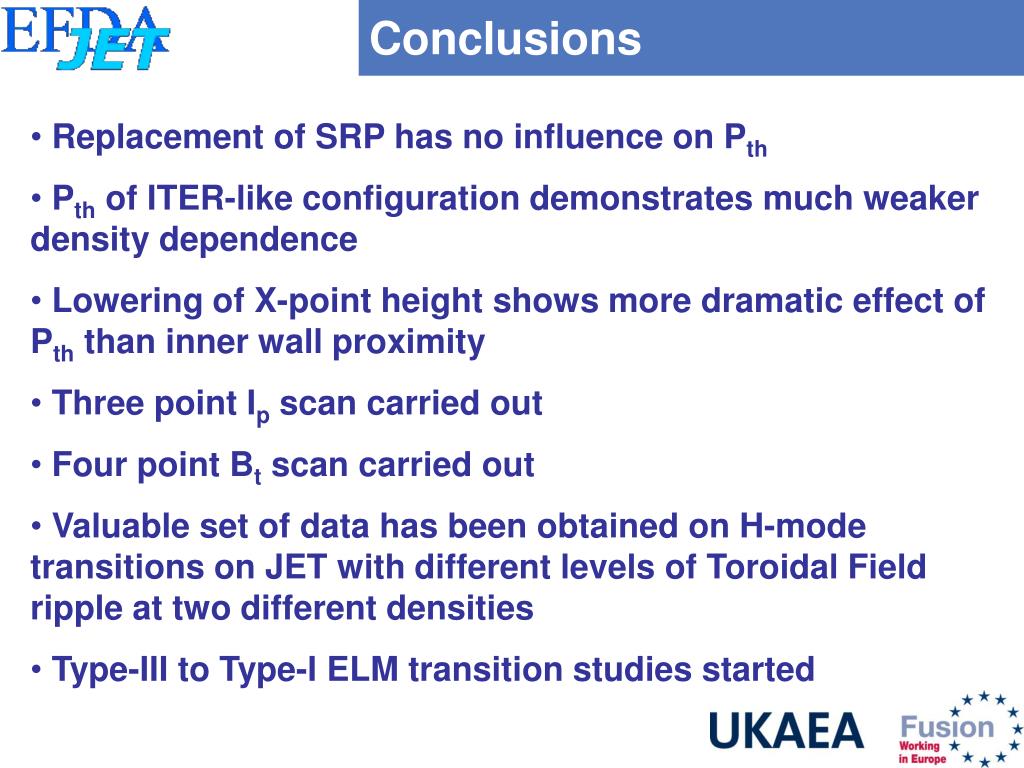 EFDA JET

Conclusions

• Replacement of SRP has no influence on $P_{th}$

• $P_{th}$ of ITER-like configuration demonstrates much weaker density dependence

• Lowering of X-point height shows more dramatic effect of $P_{th}$ than inner wall proximity

• Three point $I_p$ scan carried out

• Four point $B_t$ scan carried out

• Valuable set of data has been obtained on H-mode transitions on JET with different levels of Toroidal Field ripple at two different densities

• Type-III to Type-I ELM transition studies started

UKAEA

Fusion Working in Europe